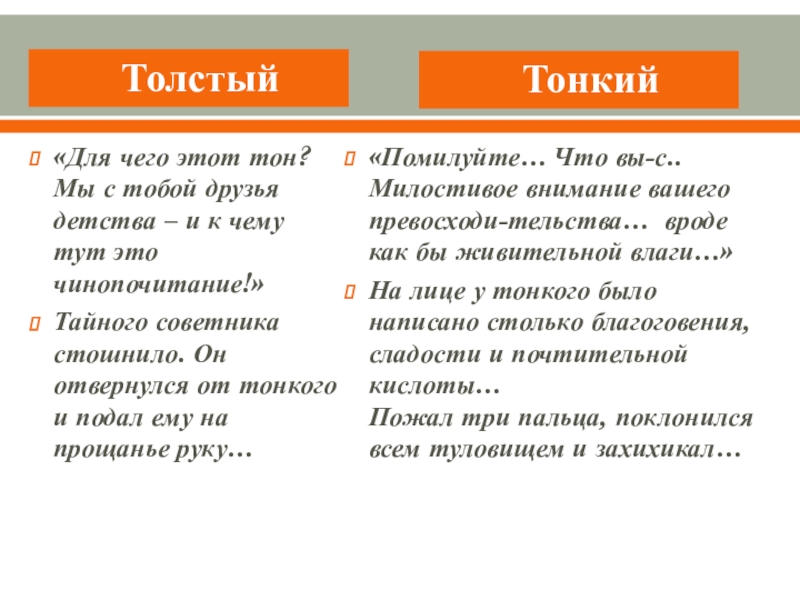 Толстый

«Для чего этот тон? Мы с тобой друзья детства – и к чему тут это чинопочитание!»

Тайного советника стошнило. Он отвернулся от тонкого и подал ему на прощанье руку…

Тонкий

«Помилуйте… Что вы-с.. Милостивое внимание вашего превосходи-тельства… вроде как бы живительной влаги…»

На лице у тонкого было написано столько благоговения, сладости и почтительной кислоты…
Пожал три пальца, поклонился всем туловищем и захихикал…